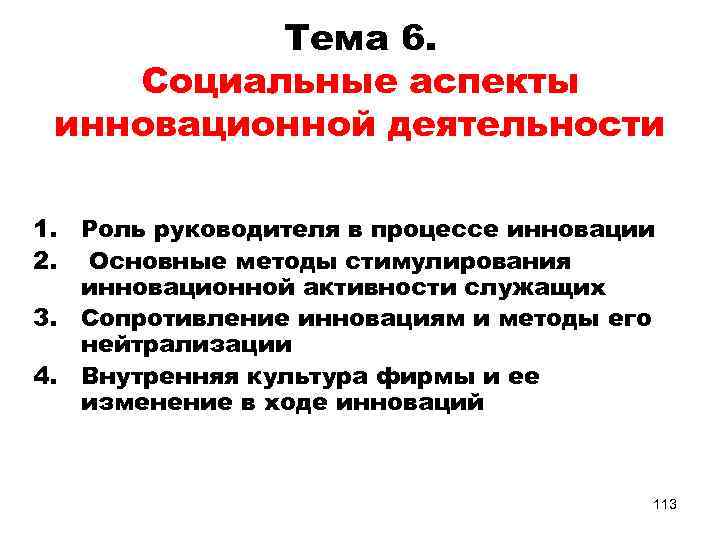 Тема 6.
Социальные аспекты инновационной деятельности

1. Роль руководителя в процессе инновации
2. Основные методы стимулирования инновационной активности служащих
3. Сопротивление инновациям и методы его нейтрализации
4. Внутренняя культура фирмы и ее изменение в ходе инноваций

113